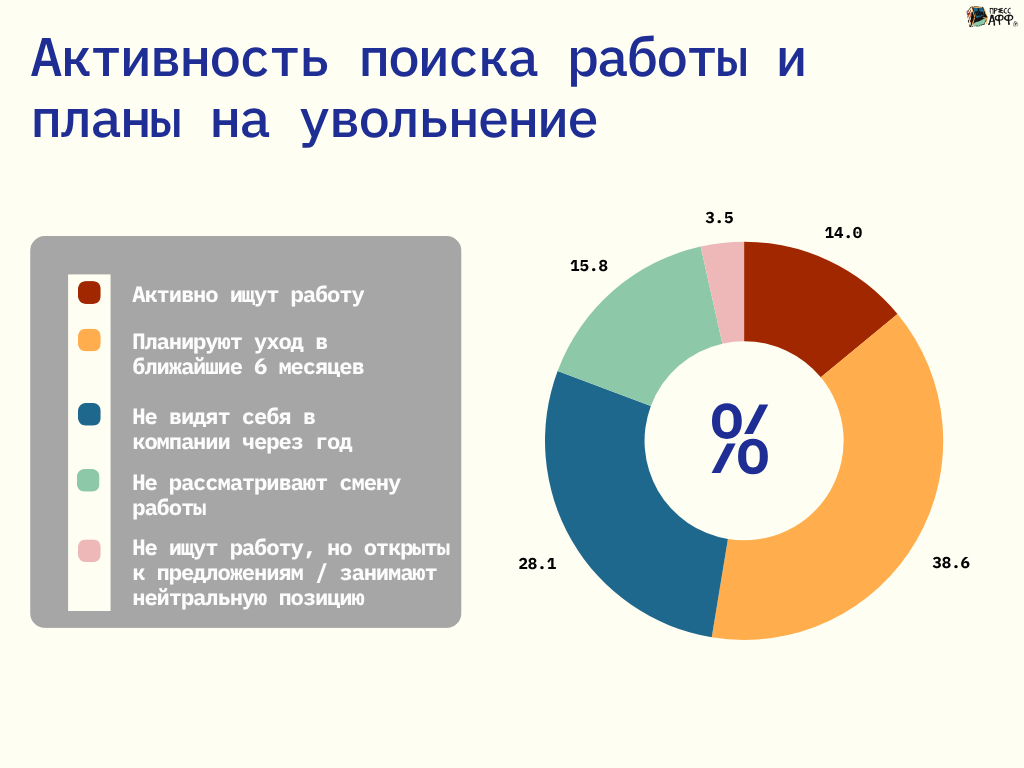 ПРЕСС АФФ

Активность поиска работы и планы на увольнение

Активно ищут работу

Планируют уход в ближайшие 6 месяцев

Не видят себя в компании через год

Не рассматривают смену работы

Не ищут работу, но открыты к предложениям / занимают нейтральную позицию

3.5

14.0

15.8

%

28.1

38.6